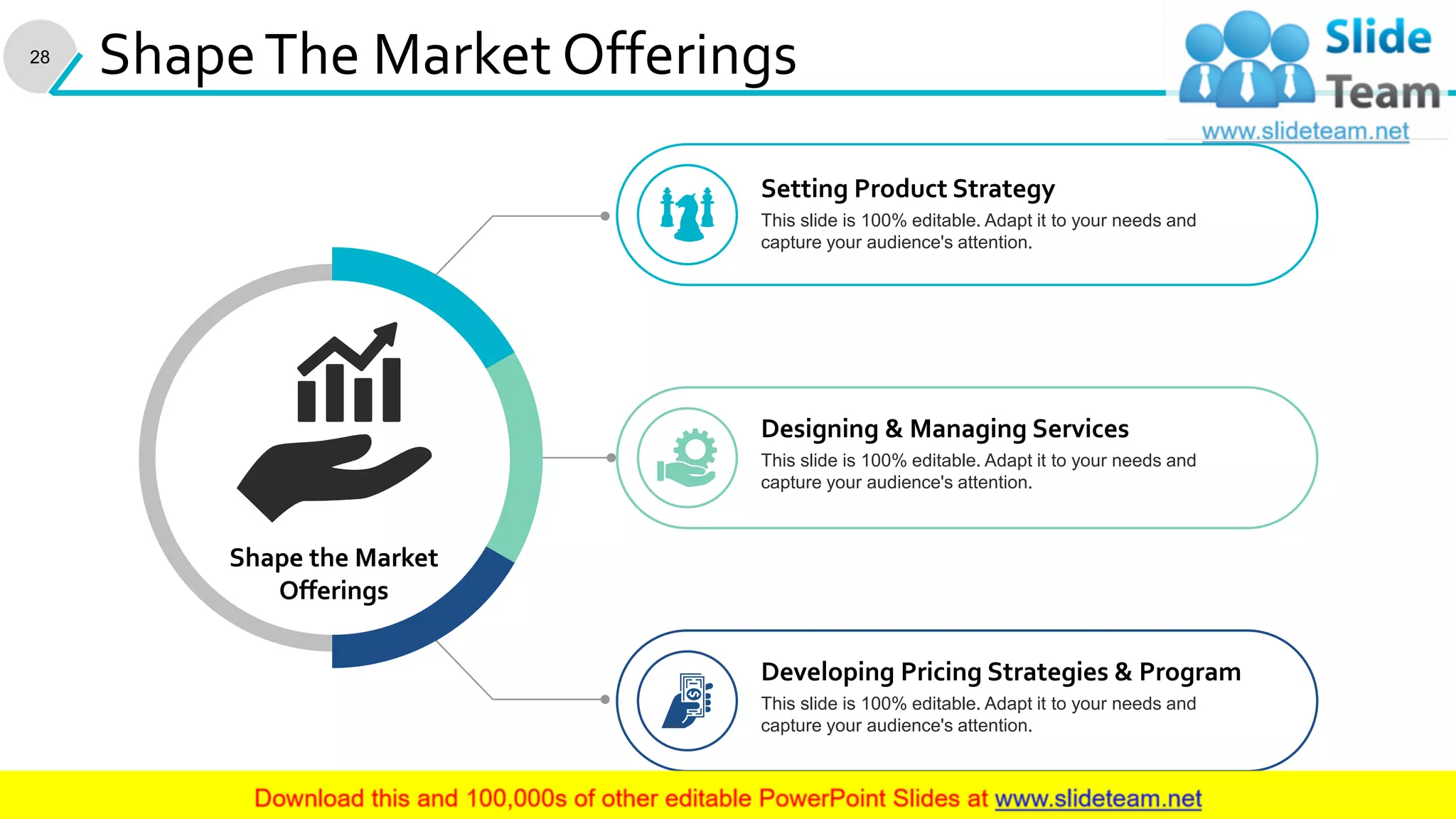 28

Shape The Market Offerings

Slide Team
www.slideteam.net

Shape the Market Offerings

Setting Product Strategy
This slide is 100% editable. Adapt it to your needs and capture your audience's attention.

Designing & Managing Services
This slide is 100% editable. Adapt it to your needs and capture your audience's attention.

Developing Pricing Strategies & Program
This slide is 100% editable. Adapt it to your needs and capture your audience's attention.

Download this and 100,000s of other editable PowerPoint Slides at www.slideteam.net